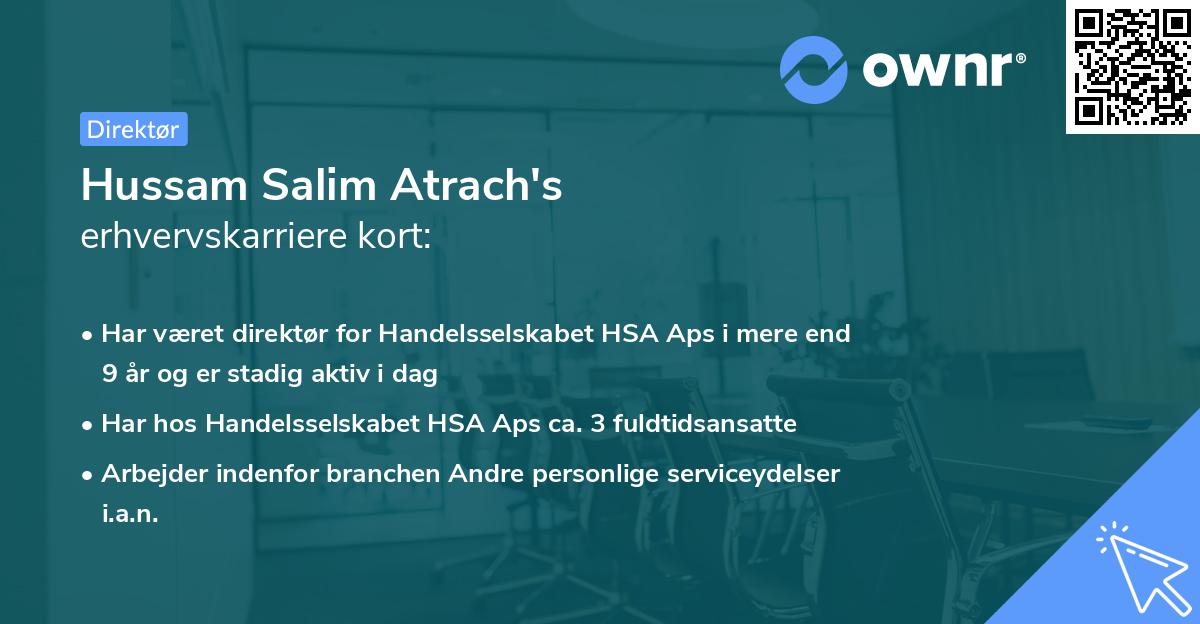 ownr®

Direktør

Hussam Salim Atrach's
erhvervskarriere kort:

• Har været direktør for Handelsselskabet HSA Aps i mere end 9 år og er stadig aktiv i dag
• Har hos Handelsselskabet HSA Aps ca. 3 fuldtidsansatte
• Arbejder indenfor branchen Andre personlige serviceydelser i.a.n.